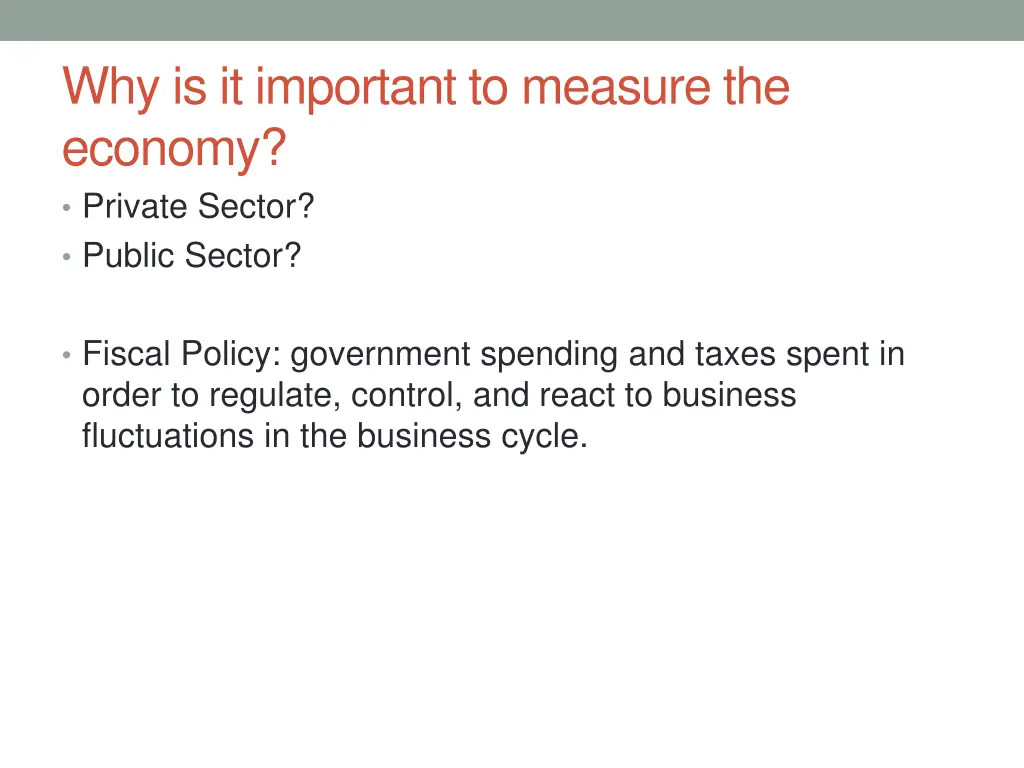 Why is it important to measure the economy?

• Private Sector?
• Public Sector?

• Fiscal Policy: government spending and taxes spent in order to regulate, control, and react to business fluctuations in the business cycle.